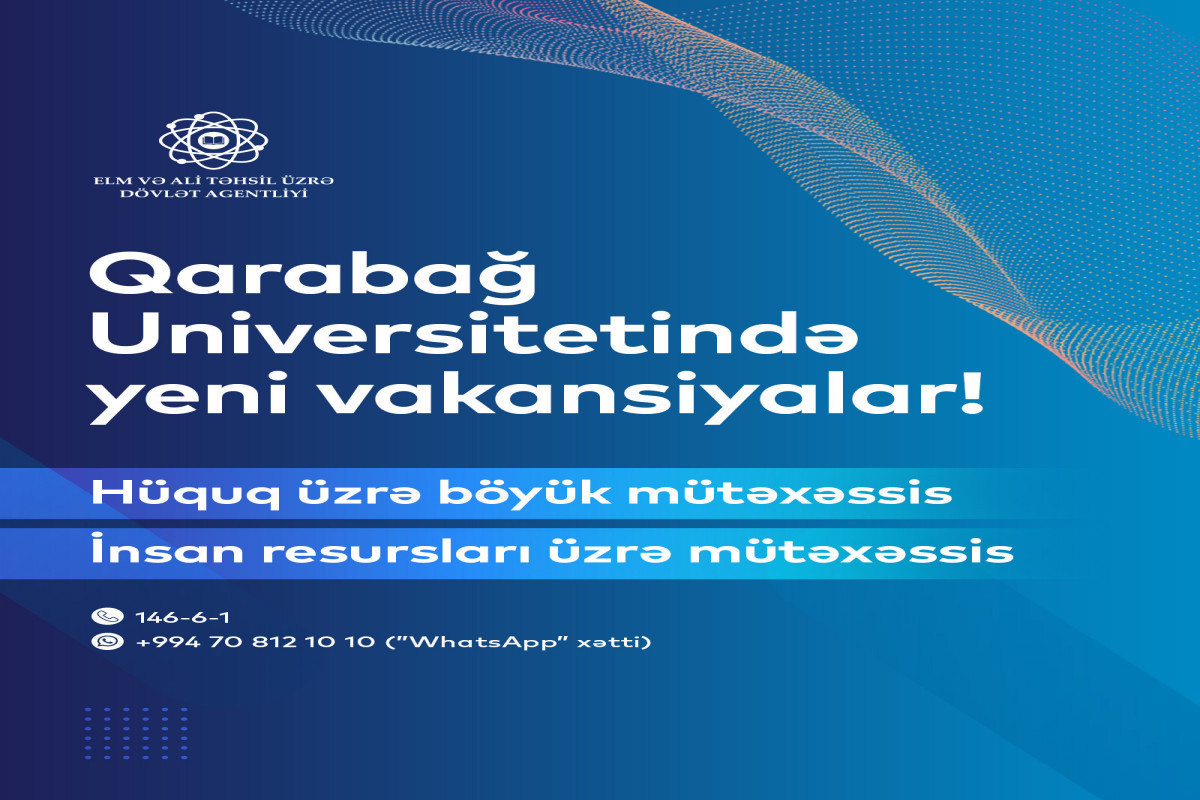 ELM VƏ ALİ TƏHSİL ÜZRƏ DÖVLƏT AGENTLİYİ

Qarabağ Universitetində yeni vakansiyalar!

Hüquq üzrə böyük mütəxəssis

İnsan resursları üzrə mütəxəssis

146-6-1

+994 70 812 10 10 ("WhatsApp" xətti)